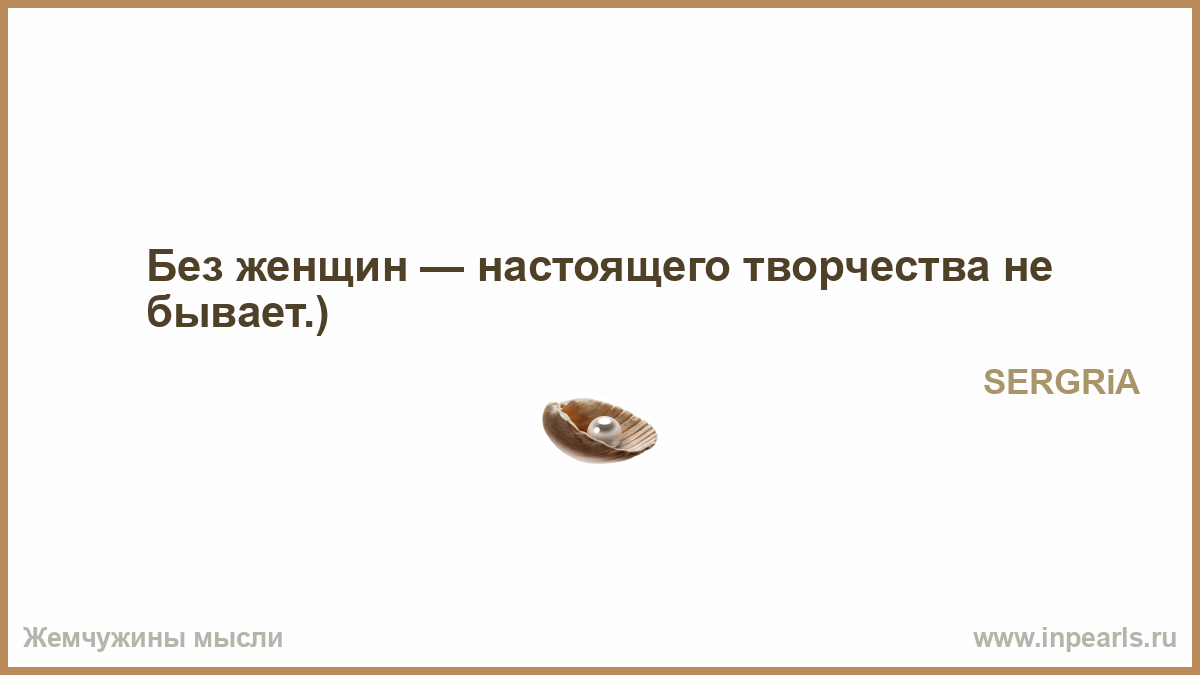 Без женщин — настоящего творчества не бывает.)

SERGRiA

Жемчужины мысли

www.inpearls.ru